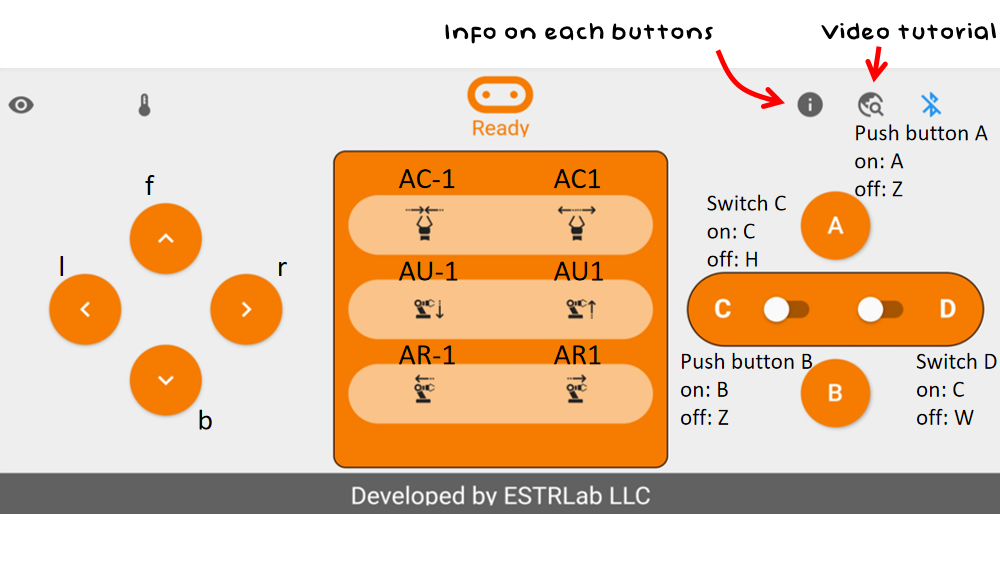 Info on each buttons

Video tutorial

Ready

Push button A
on: A
off: Z

f

l

r

b

AC-1 AC1

AU-1 AU1

AR-1 AR1

Switch C
on: C
off: H

A

C

D

Push button B
on: B
off: Z

B

Switch D
on: C
off: W

Developed by ESTRLab LLC